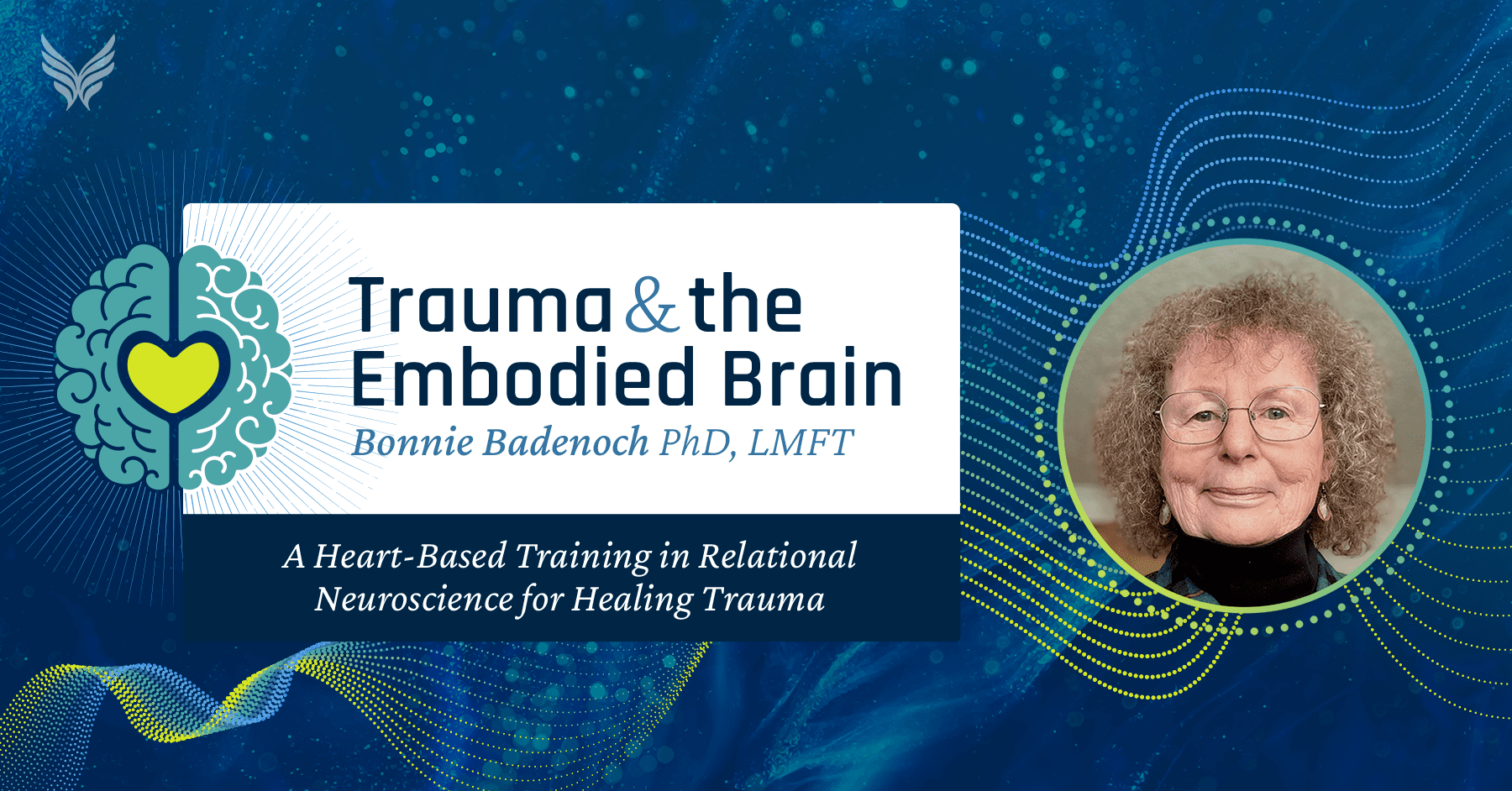 Trauma & the Embodied Brain
Bonnie Badenoch PhD, LMFT

A Heart-Based Training in Relational Neuroscience for Healing Trauma